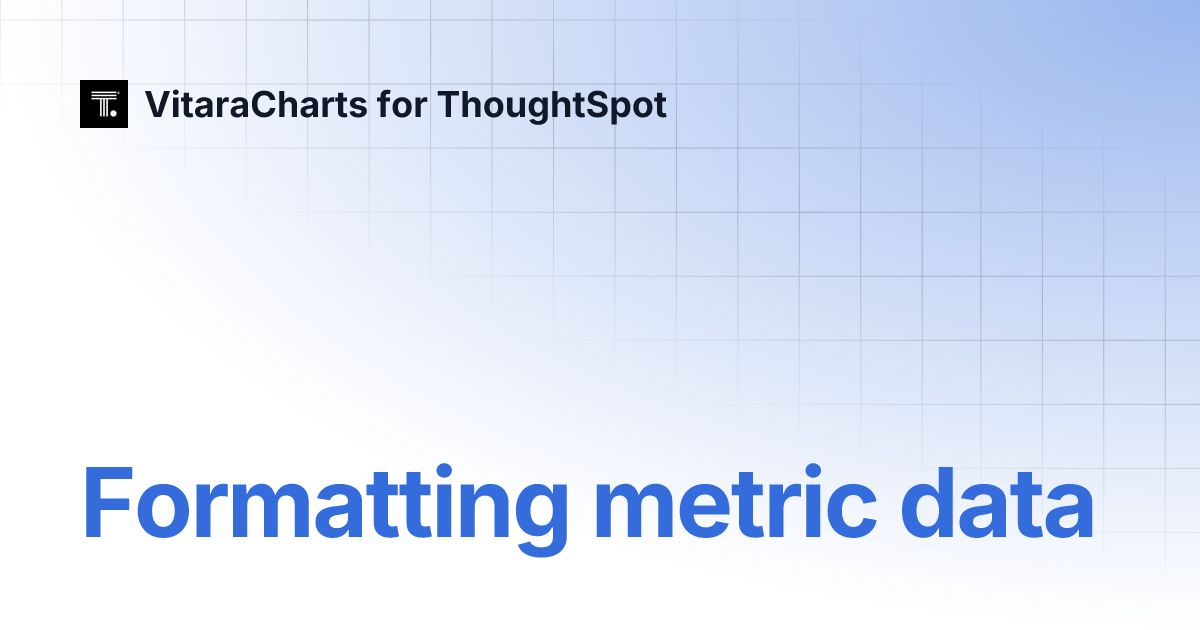 VitaraCharts for ThoughtSpot

Formatting metric data